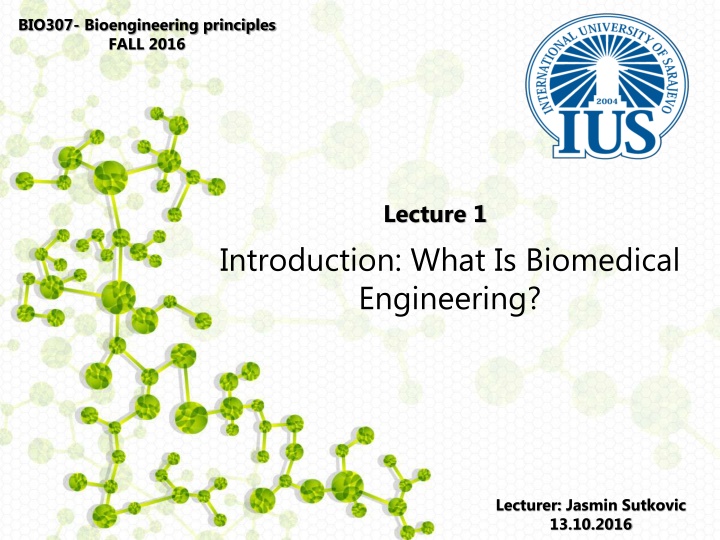 BIO307- Bioengineering principles
FALL 2016

INTERNATIONAL UNIVERSITY OF SARAJEVO
2004
IUS

Lecture 1

Introduction: What Is Biomedical Engineering?

Lecturer: Jasmin Sutkovic
13.10.2016